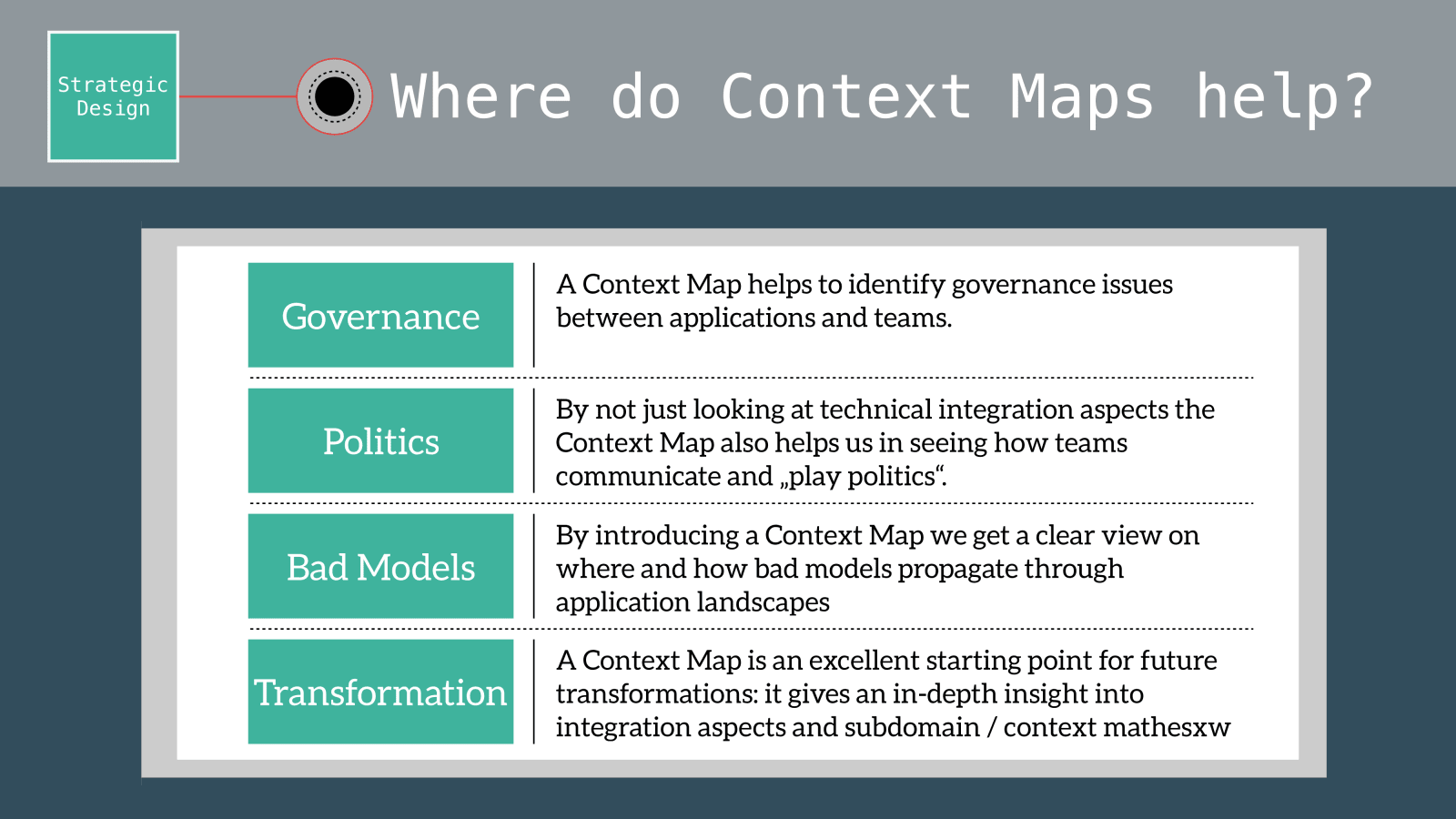 Strategic Design

Where do Context Maps help?

| Governance | A Context Map helps to identify governance issues between applications and teams. |
|---|---|
| Politics | By not just looking at technical integration aspects the Context Map also helps us in seeing how teams communicate and „play politics“. |
| Bad Models | By introducing a Context Map we get a clear view on where and how bad models propagate through application landscapes |
| Transformation | A Context Map is an excellent starting point for future transformations: it gives an in-depth insight into integration aspects and subdomain / context mathesxw |